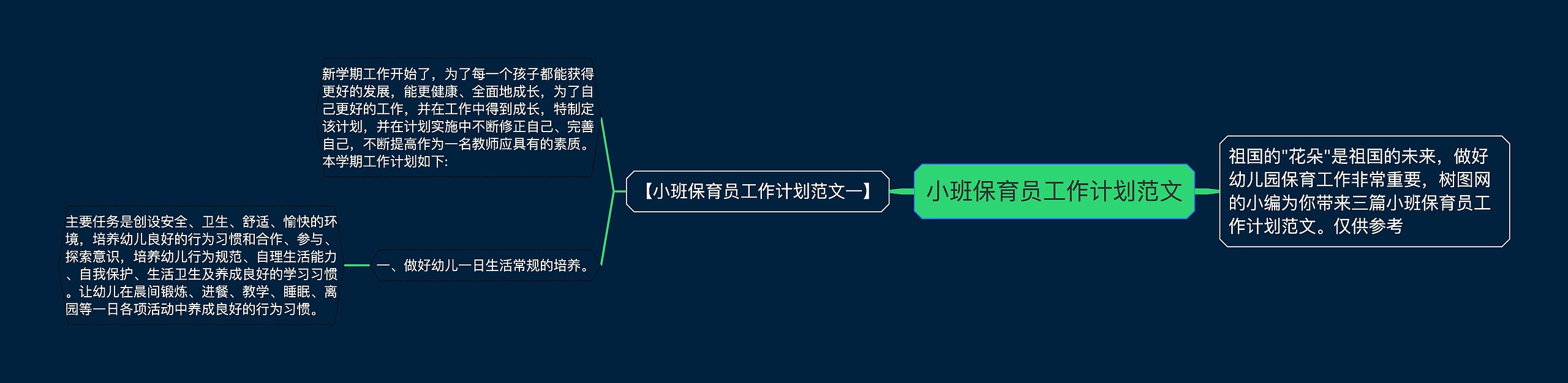 小班保育员工作计划范文

祖国的"花朵"是祖国的未来，做好幼儿园保育工作非常重要，树图网的小编为你带来三篇小班保育员工作计划范文。仅供参考

【小班保育员工作计划范文一】

新学期工作开始了，为了每一个孩子都能获得更好的发展，能更健康、全面地成长，为了自己更好的工作，并在工作中得到成长，特制定该计划，并在计划实施中不断修正自己、完善自己，不断提高作为一名教师应具有的素质。本学期工作计划如下:

一、做好幼儿一日生活常规的培养。

主要任务是创设安全、卫生、舒适、愉快的环境，培养幼儿良好的行为习惯和合作、参与、探索意识，培养幼儿行为规范、自理生活能力、自我保护、生活卫生及养成良好的学习习惯。让幼儿在晨间锻炼、进餐、教学、睡眠、离园等一日各项活动中养成良好的行为习惯。